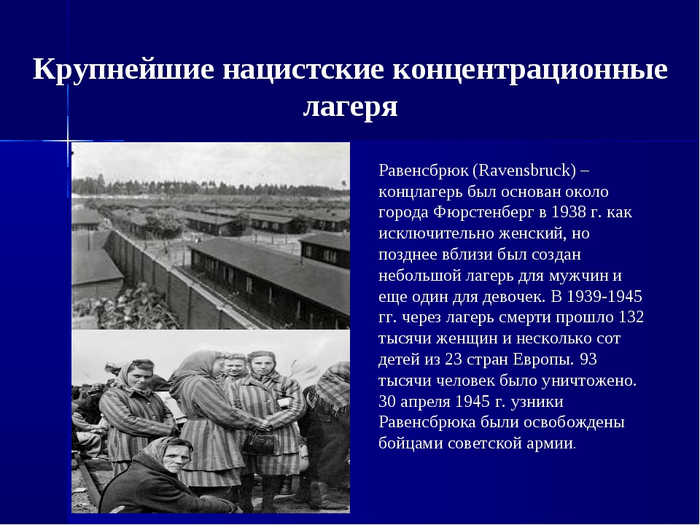 Крупнейшие нацистские концентрационные лагеря

Равенсбрюк (Ravensbruck) – концлагерь был основан около города Фюрстенберг в 1938 г. как исключительно женский, но позднее вблизи был создан небольшой лагерь для мужчин и еще один для девочек. В 1939-1945 гг. через лагерь смерти прошло 132 тысячи женщин и несколько сот детей из 23 стран Европы. 93 тысячи человек было уничтожено. 30 апреля 1945 г. узники Равенсбрюка были освобождены бойцами советской армии.